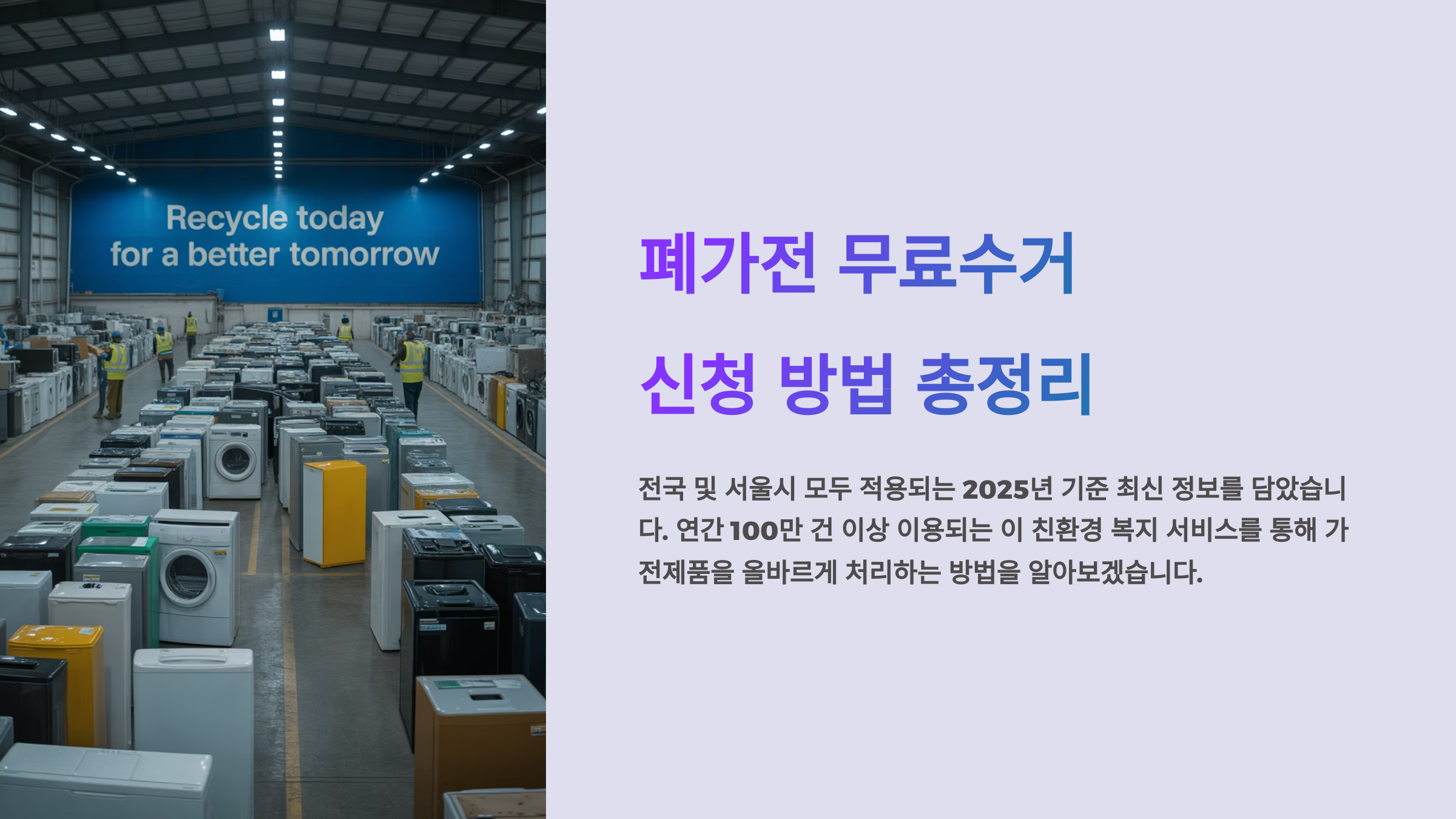 Recycle today
for a better tomorrow

폐가전 무료수거
신청 방법 총정리

전국 및 서울시 모두 적용되는 2025년 기준 최신 정보를 담았습니다. 연간 100만 건 이상 이용되는 이 친환경 복지 서비스를 통해 가전제품을 올바르게 처리하는 방법을 알아보겠습니다.